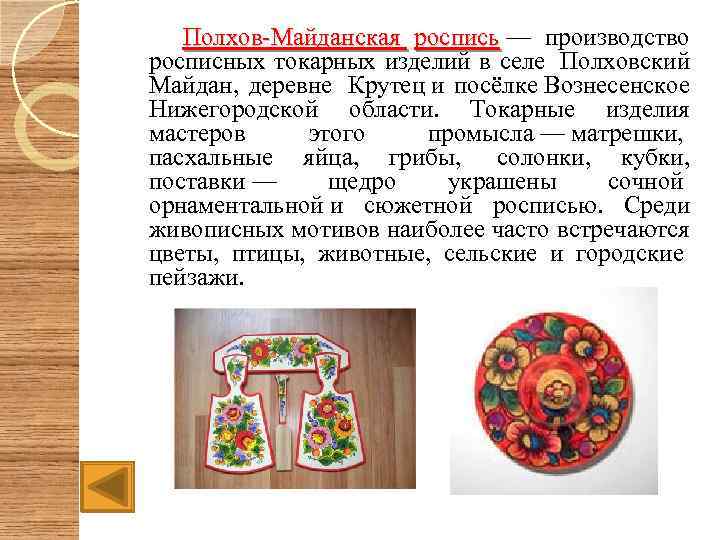 Полхов-Майданская роспись — производство росписных токарных изделий в селе Полховский Майдан, деревне Крутец и посёлке Вознесенское Нижегородской области. Токарные изделия мастеров этого промысла — матрешки, пасхальные яйца, грибы, солонки, кубки, поставки — щедро украшены сочной орнаментальной и сюжетной росписью. Среди живописных мотивов наиболее часто встречаются цветы, птицы, животные, сельские и городские пейзажи.